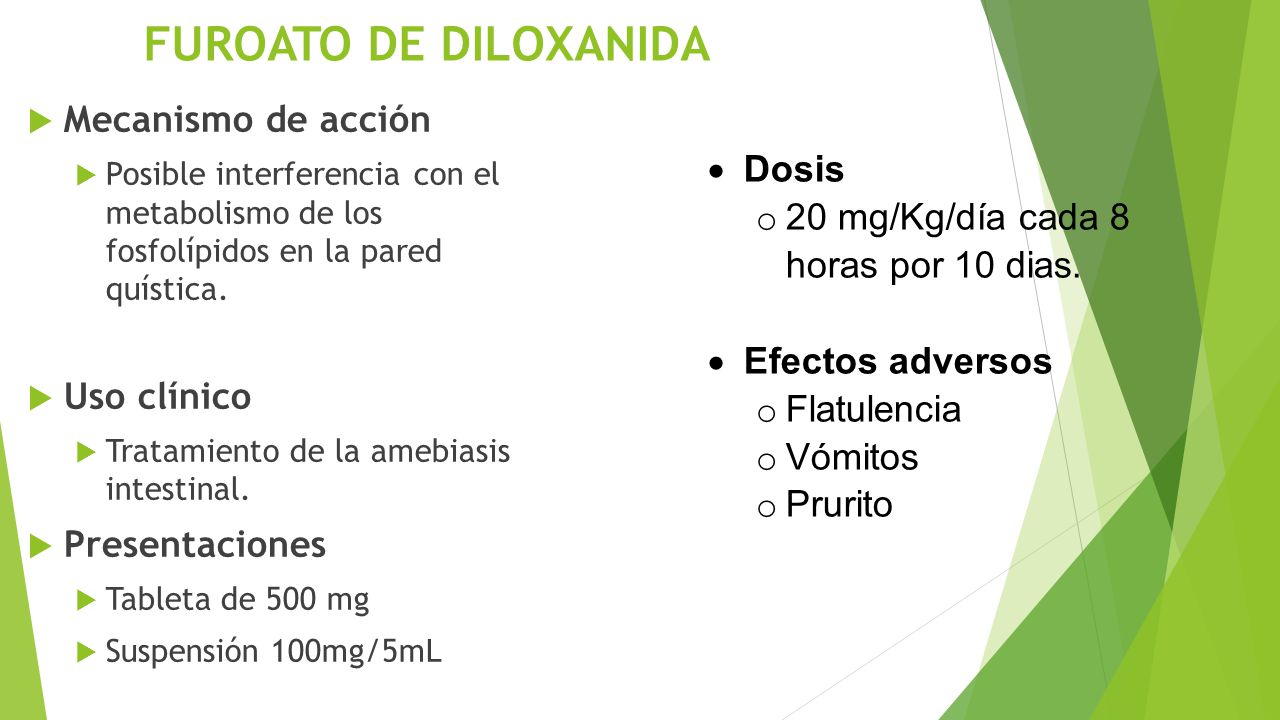 FUROATO DE DILOXANIDA

Mecanismo de acción

Posible interferencia con el metabolismo de los fosfolípidos en la pared quística.

Uso clínico

Tratamiento de la amebiasis intestinal.

Presentaciones

Tableta de 500 mg

Suspensión 100mg/5mL

Dosis

20 mg/Kg/día cada 8 horas por 10 dias.

Efectos adversos

Flatulencia

Vómitos

Prurito